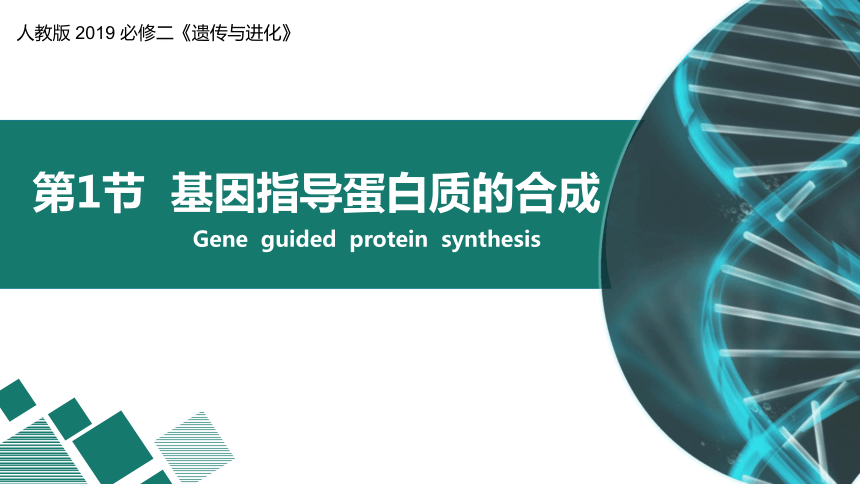 人教版 2019 必修二《遗传与进化》

第1节 基因指导蛋白质的合成

Gene guided protein synthesis